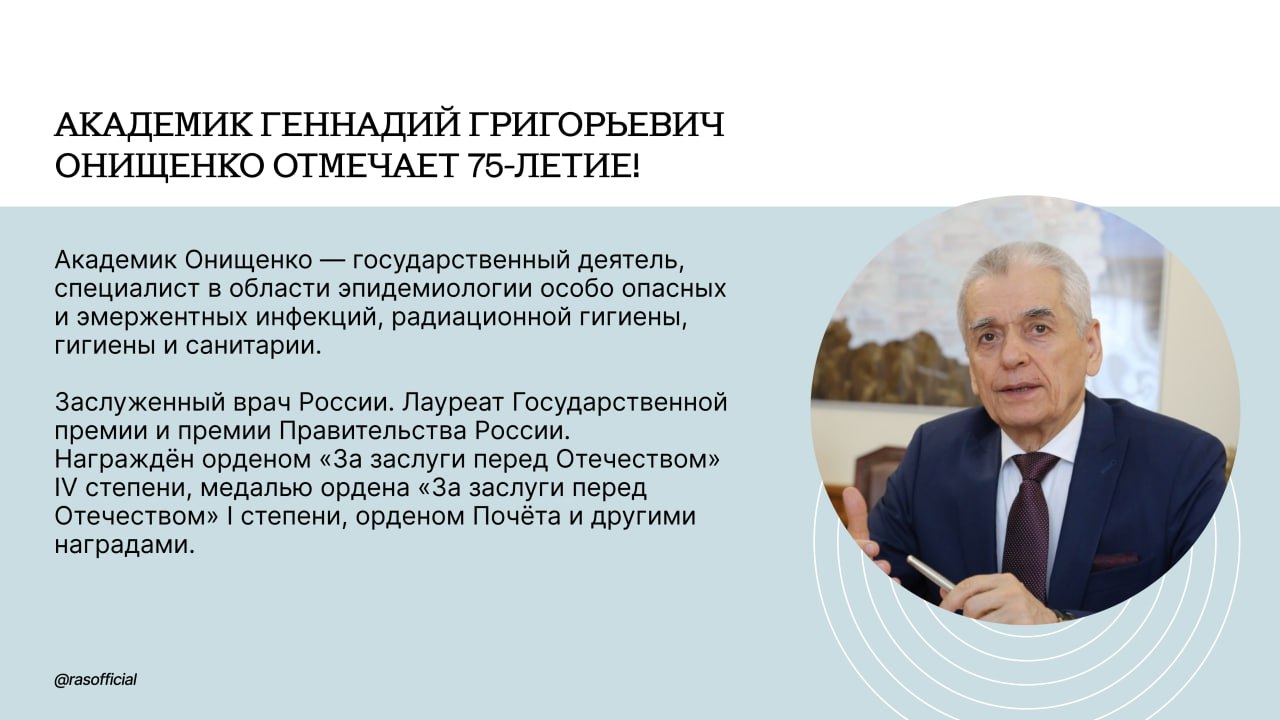 АКАДЕМИК ГЕННАДИЙ ГРИГОРЬЕВИЧ ОНИЩЕНКО ОТМЕЧАЕТ 75-ЛЕТИЕ!

Академик Онищенко — государственный деятель, специалист в области эпидемиологии особо опасных и эмерджентных инфекций, радиационной гигиены, гигиены и санитарии.

Заслуженный врач России. Лауреат Государственной премии и премии Правительства России. Награждён орденом «За заслуги перед Отечеством» IV степени, медалью ордена «За заслуги перед Отечеством» I степени, орденом Почёта и другими наградами.

@rasofficial